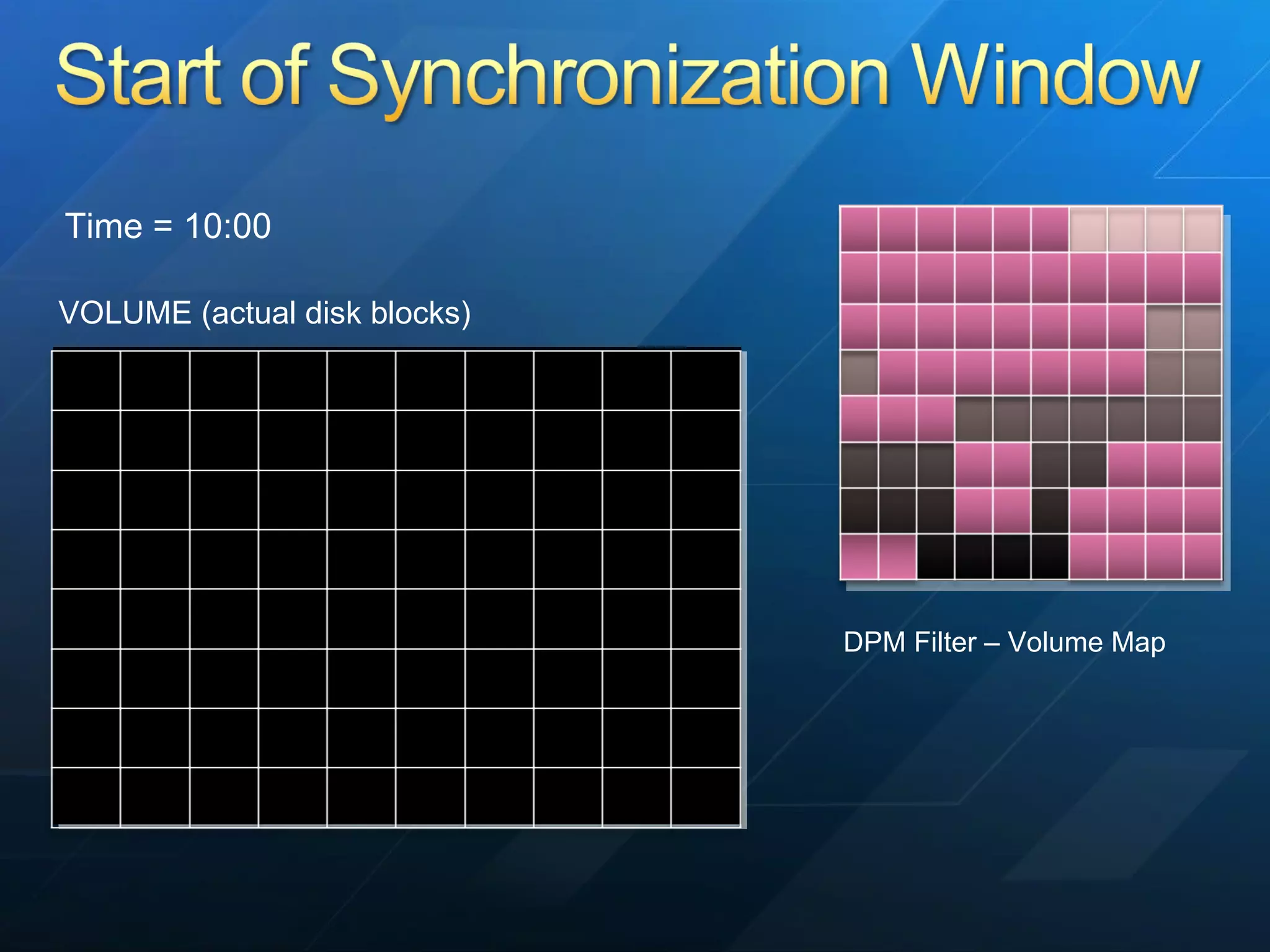 Start of Synchronization Window

Time = 10:00

VOLUME (actual disk blocks)

DPM Filter – Volume Map